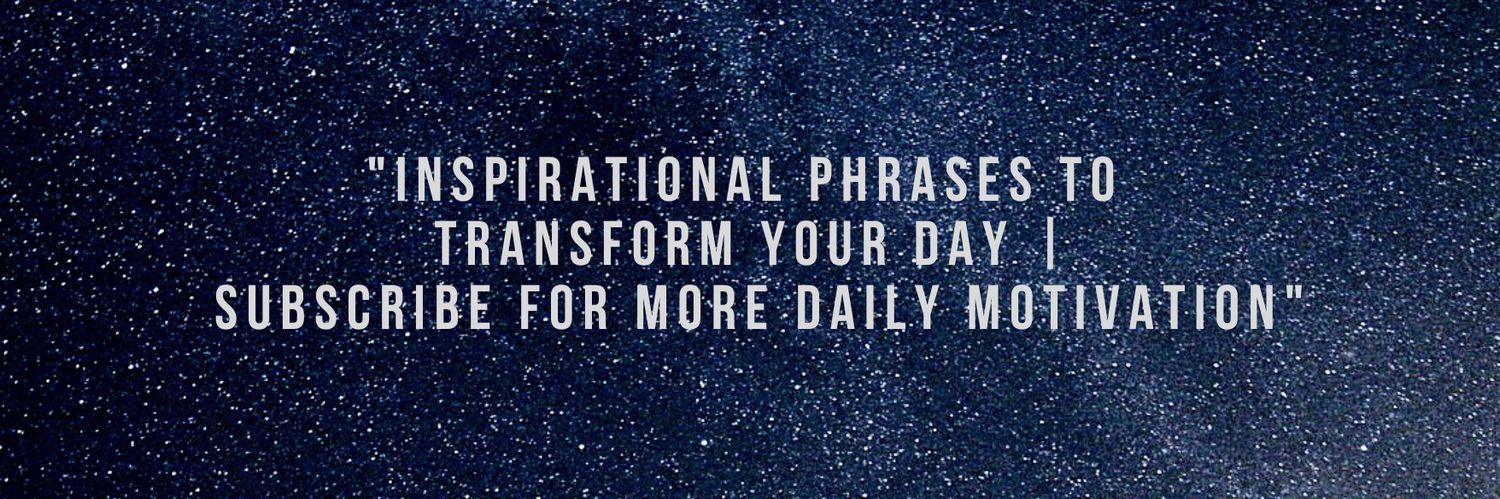 "INSPIRATIONAL PHRASES TO TRANSFORM YOUR DAY | SUBSCRIBE FOR MORE DAILY MOTIVATION"